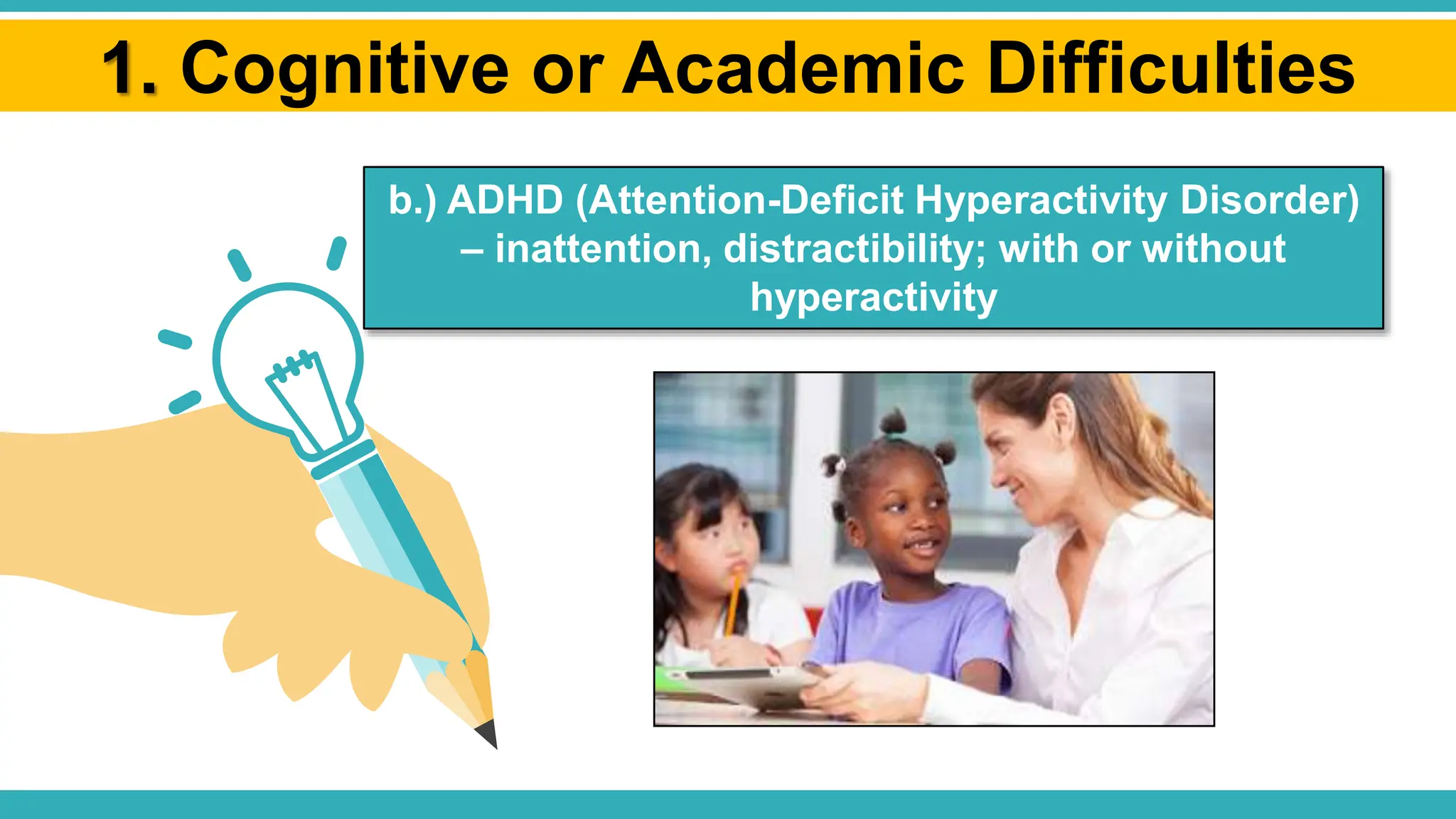 1. Cognitive or Academic Difficulties

b.) ADHD (Attention-Deficit Hyperactivity Disorder) – inattention, distractibility; with or without hyperactivity